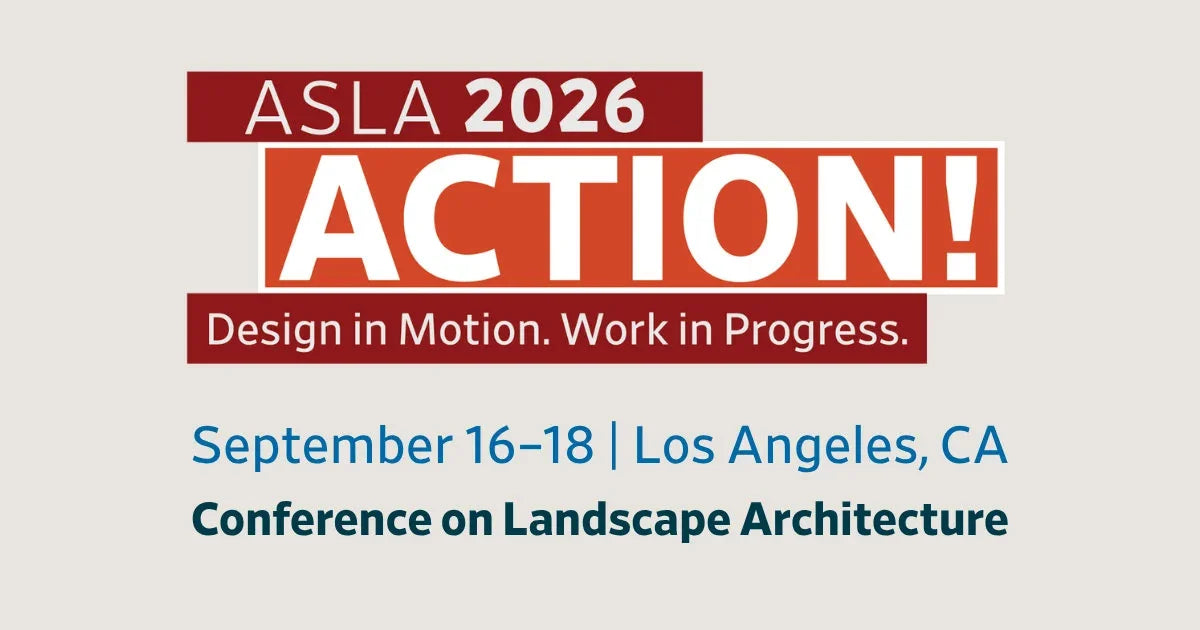 ASLA 2026
ACTION!
Design in Motion. Work in Progress.

September 16–18 | Los Angeles, CA
Conference on Landscape Architecture